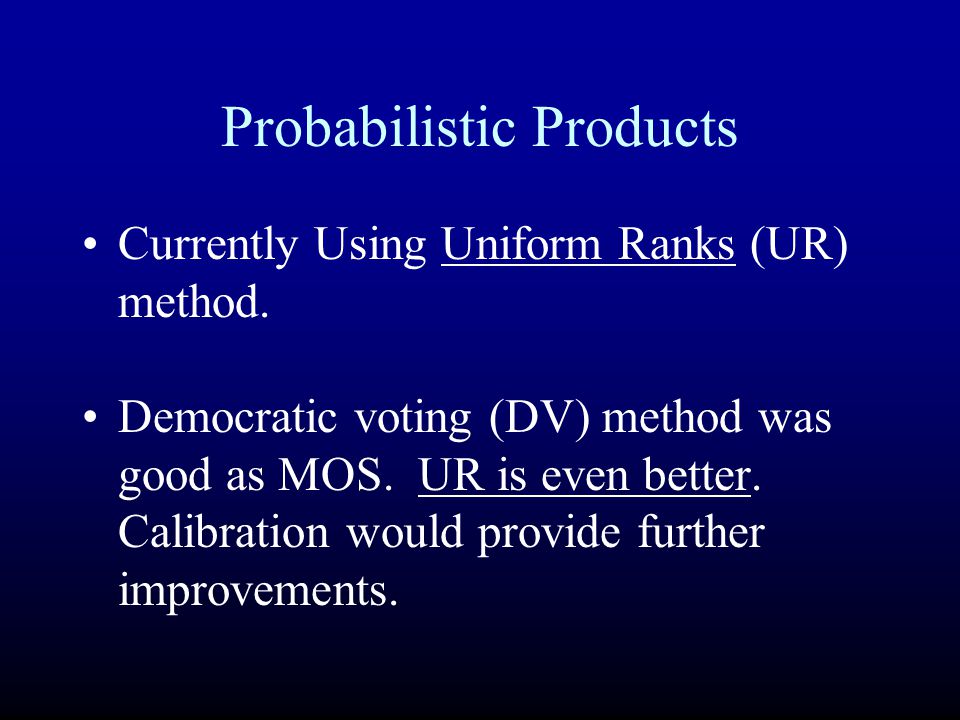 Probabilistic Products

• Currently Using Uniform Ranks (UR) method.

• Democratic voting (DV) method was good as MOS.  UR is even better. Calibration would provide further improvements.